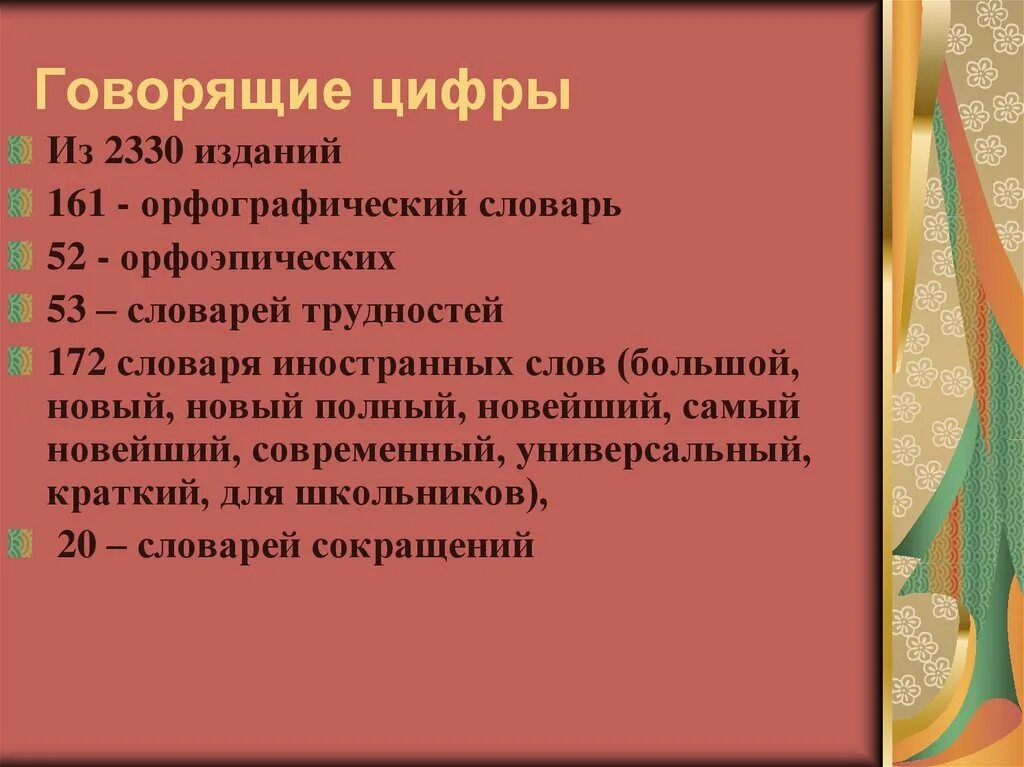 Говорящие цифры

Из 2330 изданий

161 - орфографический словарь

52 - орфоэпических

53 – словарей трудностей

172 словаря иностранных слов (большой, новый, новый полный, новейший, самый новейший, современный, универсальный, краткий, для школьников),

20 – словарей сокращений